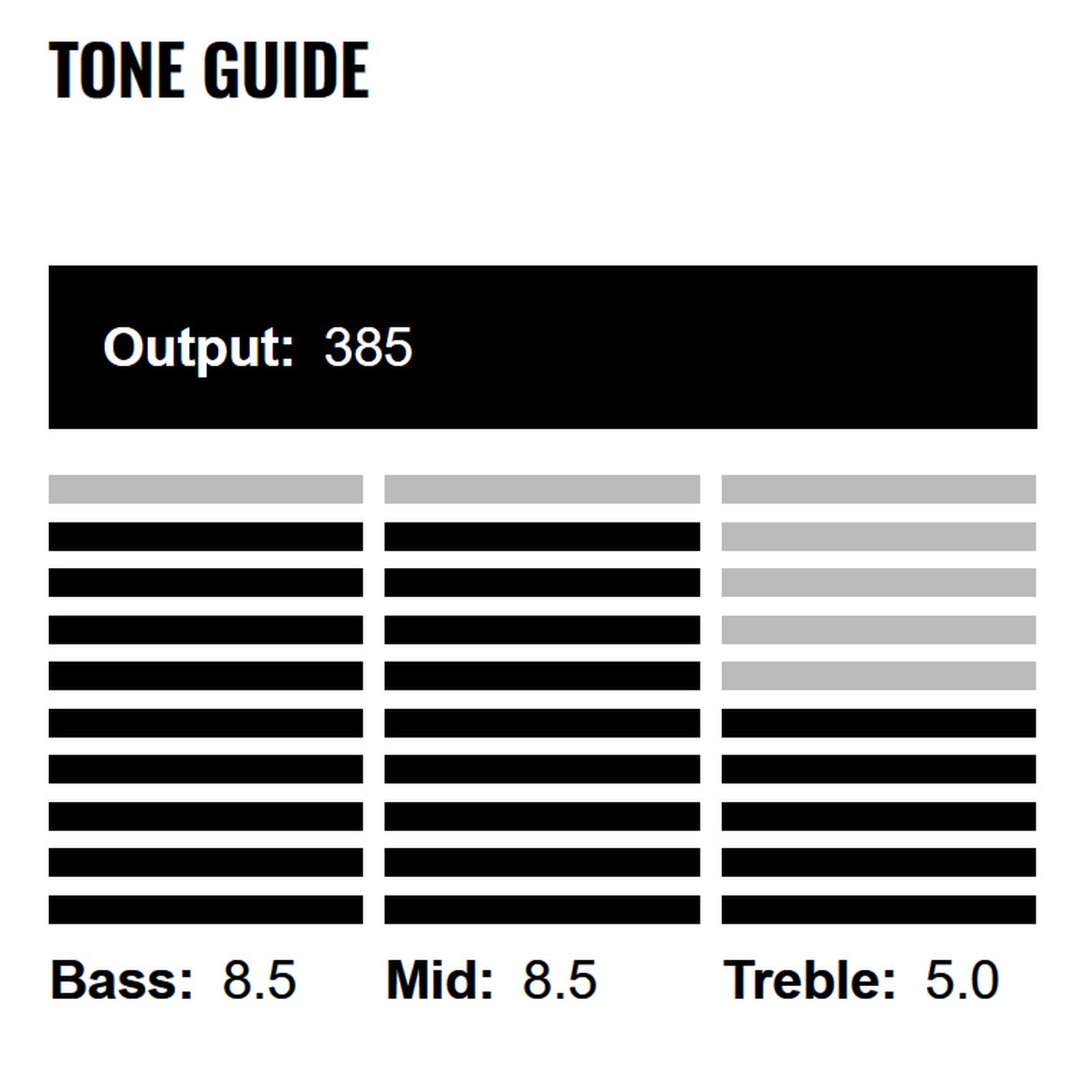 TONE GUIDE

Output: 385

Bass: 8.5

Mid: 8.5

Treble: 5.0